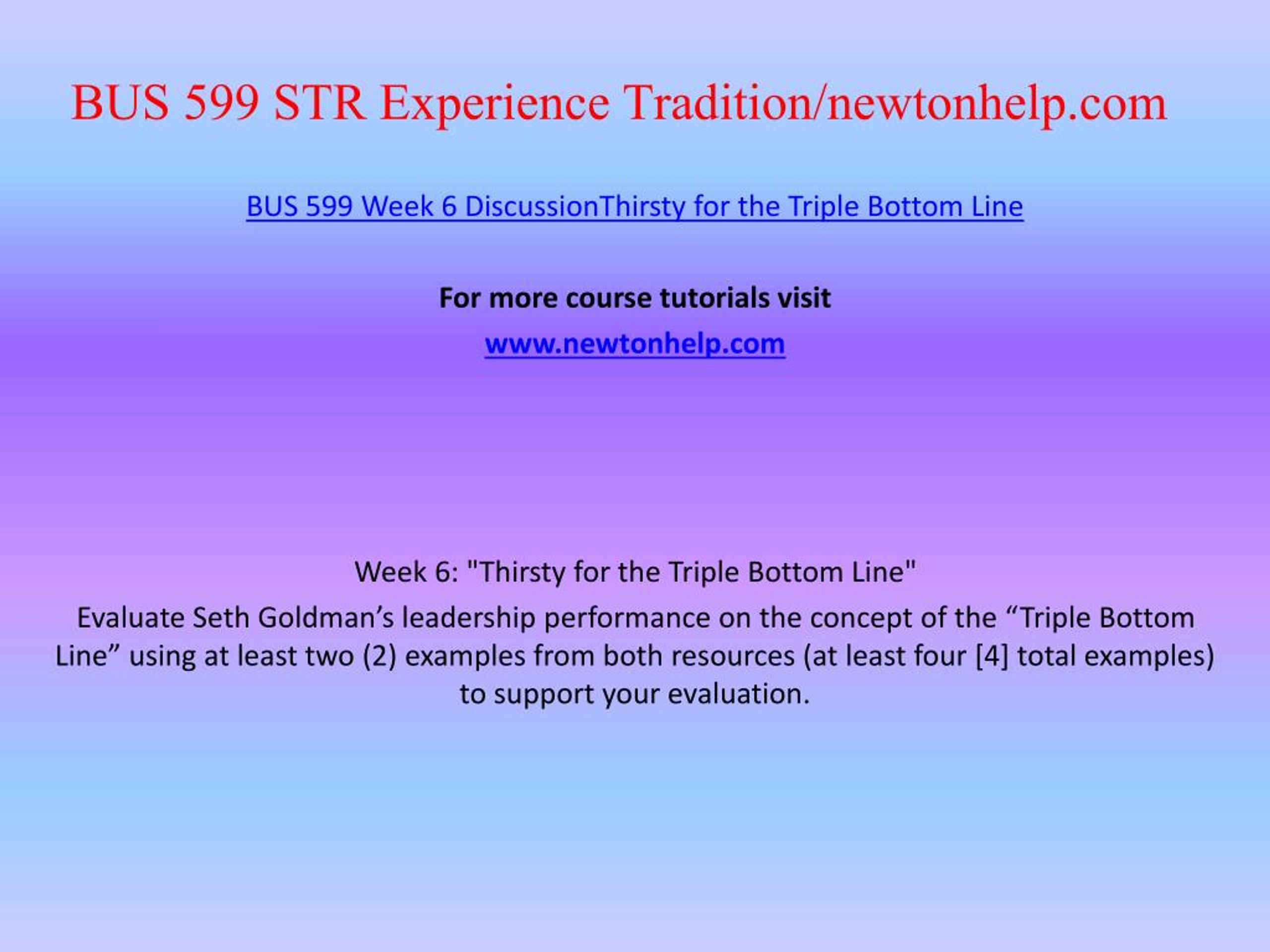 BUS 599 STR Experience Tradition/newtonhelp.com

BUS 599 Week 6 DiscussionThirsty for the Triple Bottom Line

For more course tutorials visit

www.newtonhelp.com

Week 6: "Thirsty for the Triple Bottom Line"

Evaluate Seth Goldman’s leadership performance on the concept of the “Triple Bottom Line” using at least two (2) examples from both resources (at least four [4] total examples) to support your evaluation.